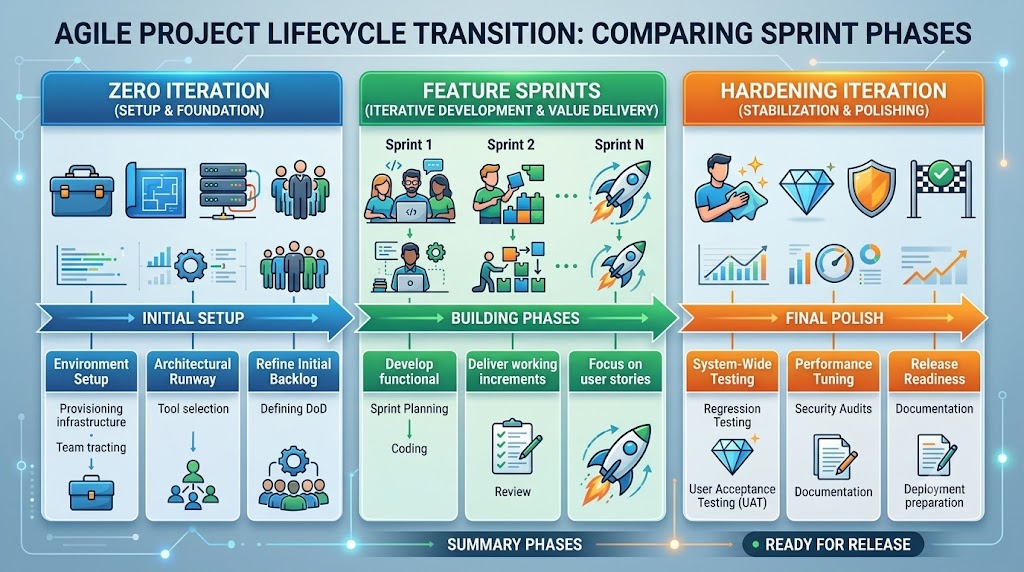 AGILE PROJECT LIFECYCLE TRANSITION: COMPARING SPRINT PHASES

ZERO ITERATION
(SETUP & FOUNDATION)

INITIAL SETUP

Environment Setup

Provisioning infrastructure

Team tracting

Architectural Runway

Tool selection

Refine Initial Backlog

Defining DoD

FEATURE SPRINTS
(ITERATIVE DEVELOPMENT & VALUE DELIVERY)

Sprint 1

Sprint 2

Sprint N

BUILDING PHASES

Develop functional

Sprint Planning

Coding

Deliver working increments

Review

Focus on user stories

HARDENING ITERATION
(STABILIZATION & POLISHING)

FINAL POLISH

System-Wide Testing

Regression Testing

User Acceptance Testing (UAT)

Performance Tuning

Security Audits

Documentation

Release Readiness

Documentation

Deployment preparation

SUMMARY PHASES

READY FOR RELEASE